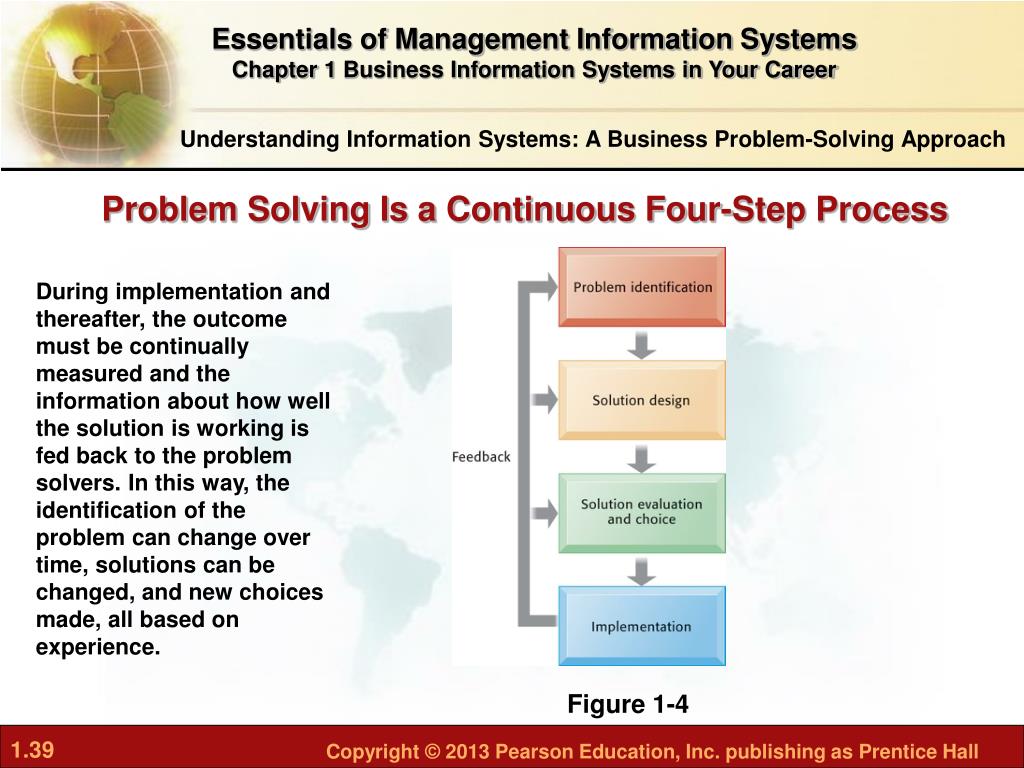 Essentials of Management Information Systems
Chapter 1 Business Information Systems in Your Career

Understanding Information Systems: A Business Problem-Solving Approach

Problem Solving Is a Continuous Four-Step Process

During implementation and thereafter, the outcome must be continually measured and the information about how well the solution is working is fed back to the problem solvers. In this way, the identification of the problem can change over time, solutions can be changed, and new choices made, all based on experience.

Problem identification

Solution design

Feedback

Solution evaluation and choice

Implementation

Figure 1-4

1.39

Copyright © 2013 Pearson Education, Inc. publishing as Prentice Hall